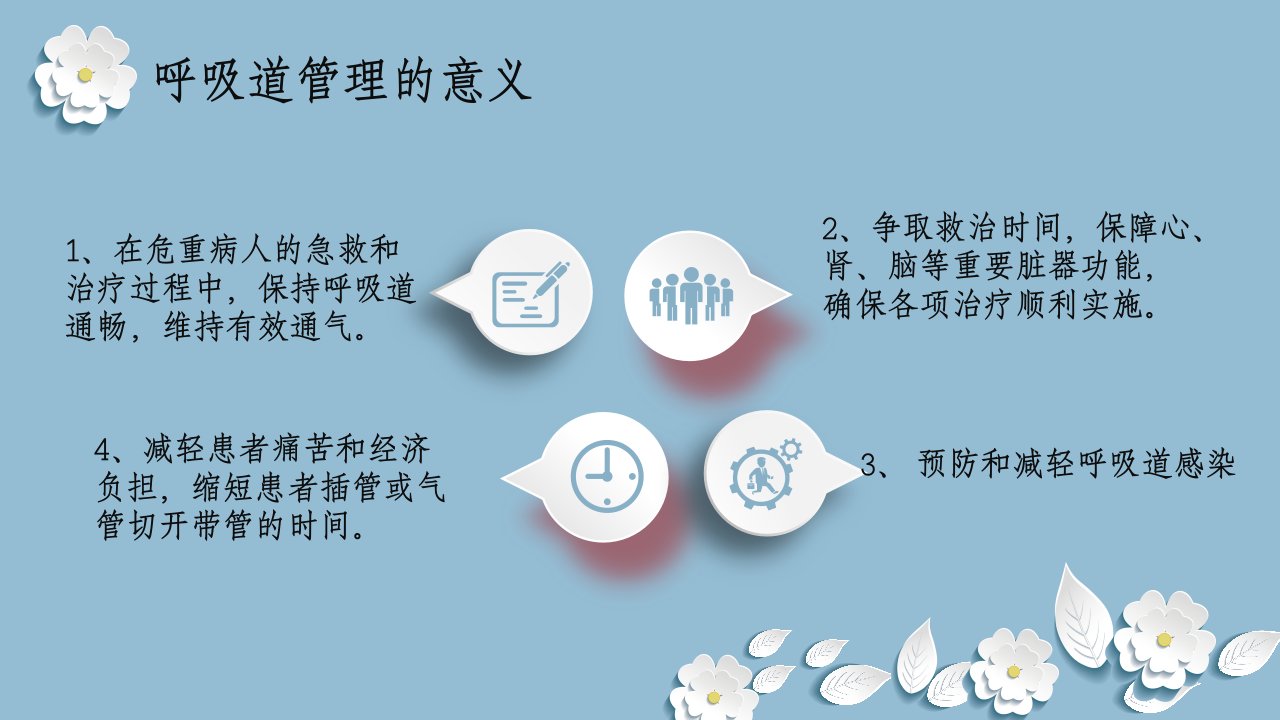 呼吸道管理的意义

1、在危重病人的急救和治疗过程中，保持呼吸道通畅，维持有效通气。

2、争取救治时间，保障心、肾、脑等重要脏器功能，确保各项治疗顺利实施。

4、减轻患者痛苦和经济负担，缩短患者插管或气管切开带管的时间。

3、 预防和减轻呼吸道感染